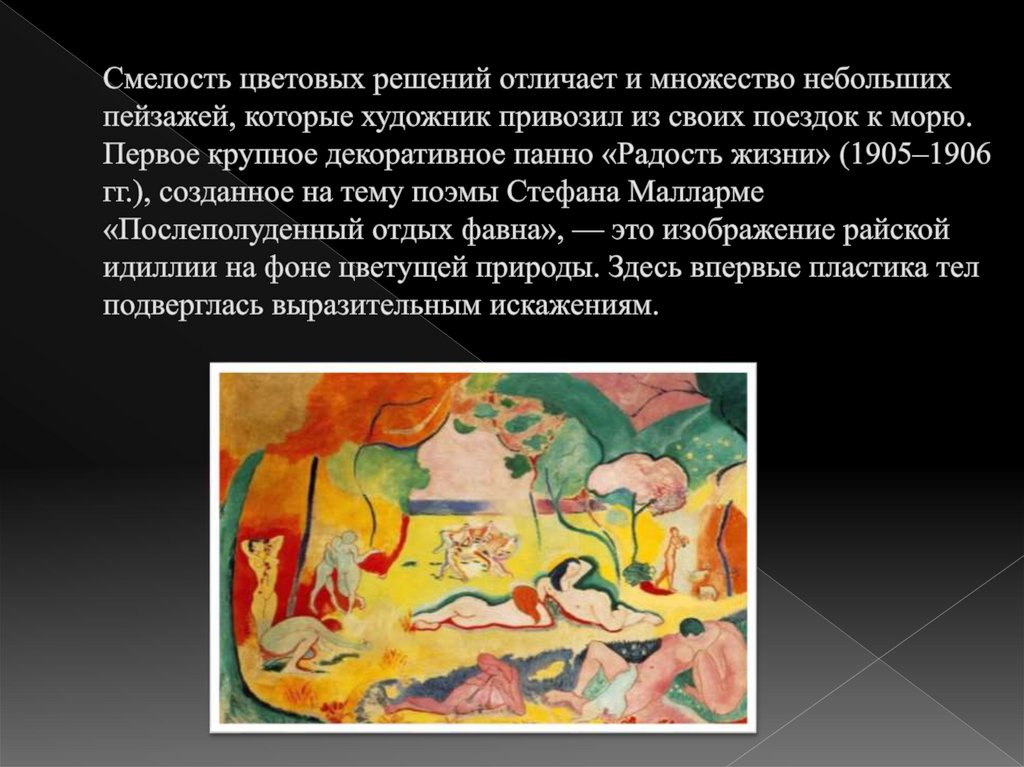 Смелость цветовых решений отличает и множество небольших пейзажей, которые художник привозил из своих поездок к морю. Первое крупное декоративное панно «Радость жизни» (1905–1906 гг.), созданное на тему поэмы Стефана Малларме «Послеполуденный отдых фавна», — это изображение райской идиллии на фоне цветущей природы. Здесь впервые пластика тел подверглась выразительным искажениям.